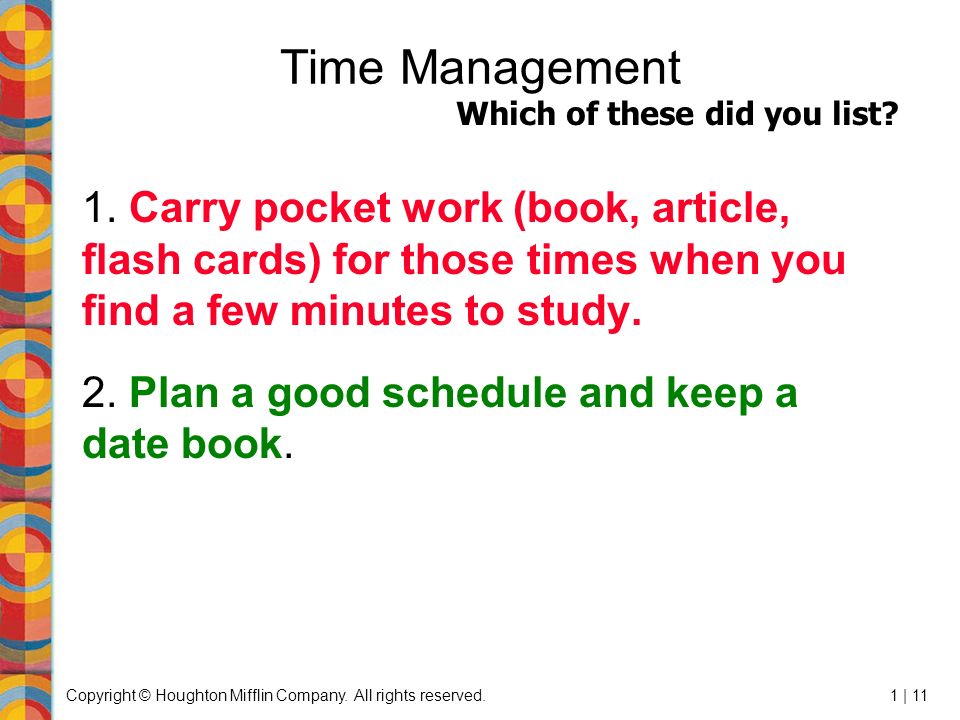 Time Management

Which of these did you list?

1. Carry pocket work (book, article, flash cards) for those times when you find a few minutes to study.

2. Plan a good schedule and keep a date book.

Copyright © Houghton Mifflin Company. All rights reserved.

1 | 11